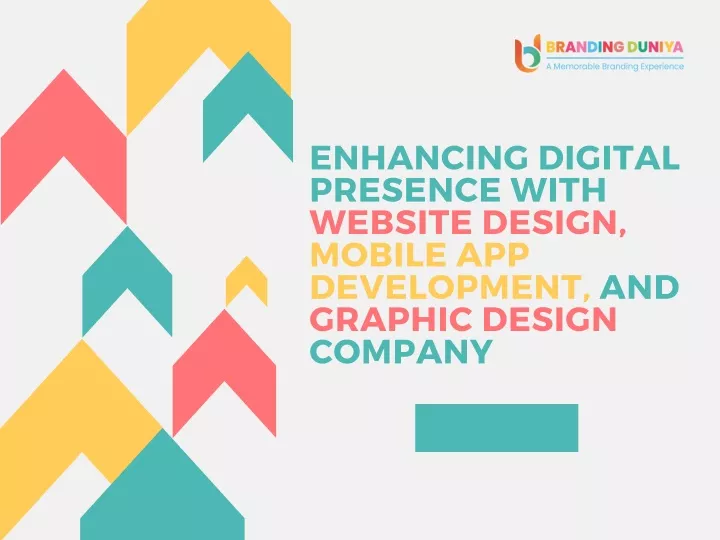 BRANDING DUNIYA
A Memorable Branding Experience

ENHANCING DIGITAL PRESENCE WITH WEBSITE DESIGN, MOBILE APP DEVELOPMENT, AND GRAPHIC DESIGN COMPANY